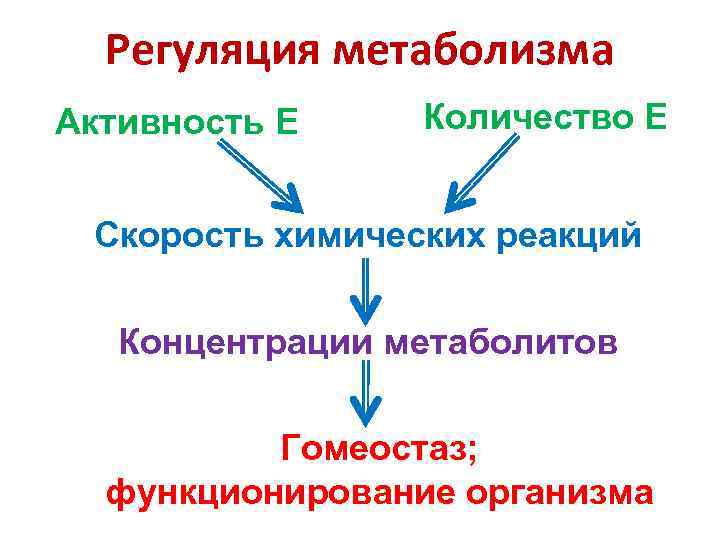 Регуляция метаболизма

Активность Е

Количество Е

Скорость химических реакций

Концентрации метаболитов

Гомеостаз;
функционирование организма